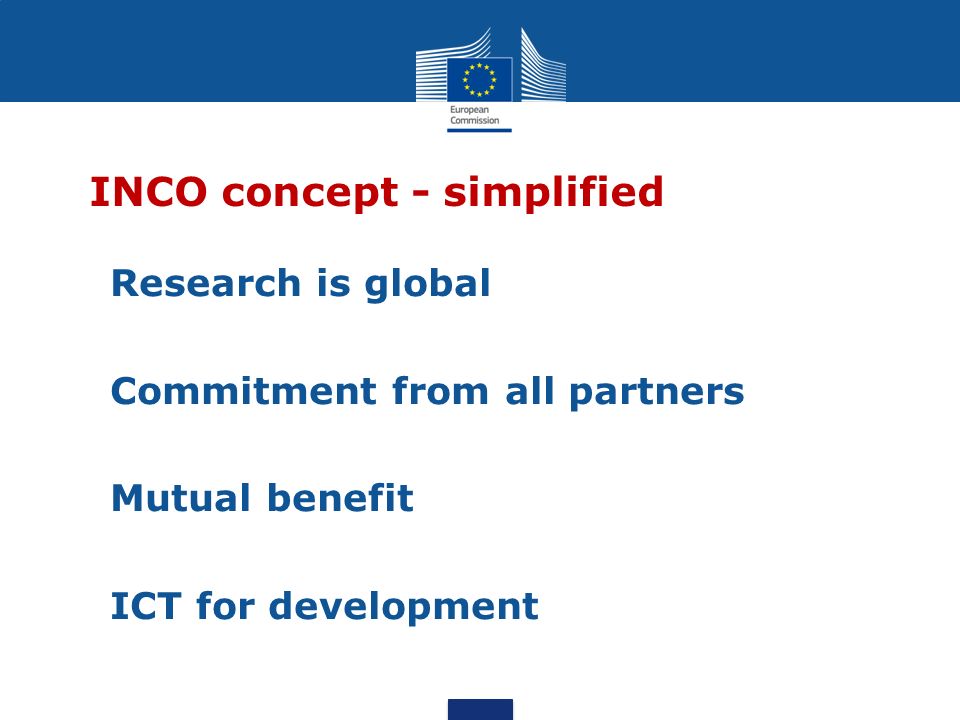 European Commission

INCO concept - simplified

Research is global

Commitment from all partners

Mutual benefit

ICT for development